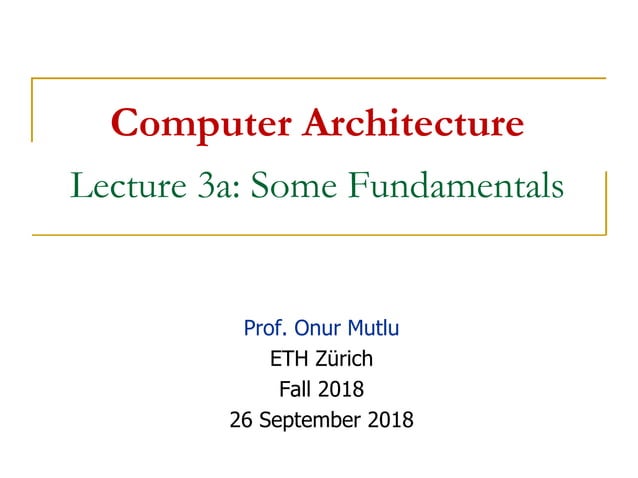 Computer Architecture

Lecture 3a: Some Fundamentals

Prof. Onur Mutlu
ETH Zürich
Fall 2018
26 September 2018